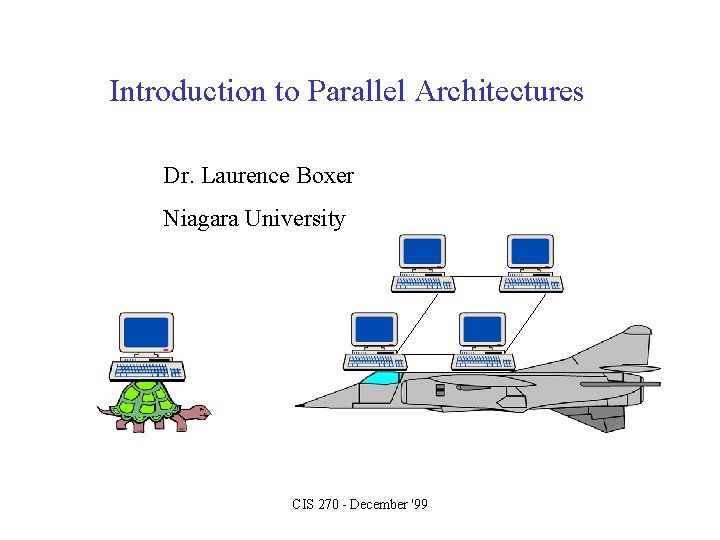 Introduction to Parallel Architectures

Dr. Laurence Boxer

Niagara University

CIS 270 - December '99